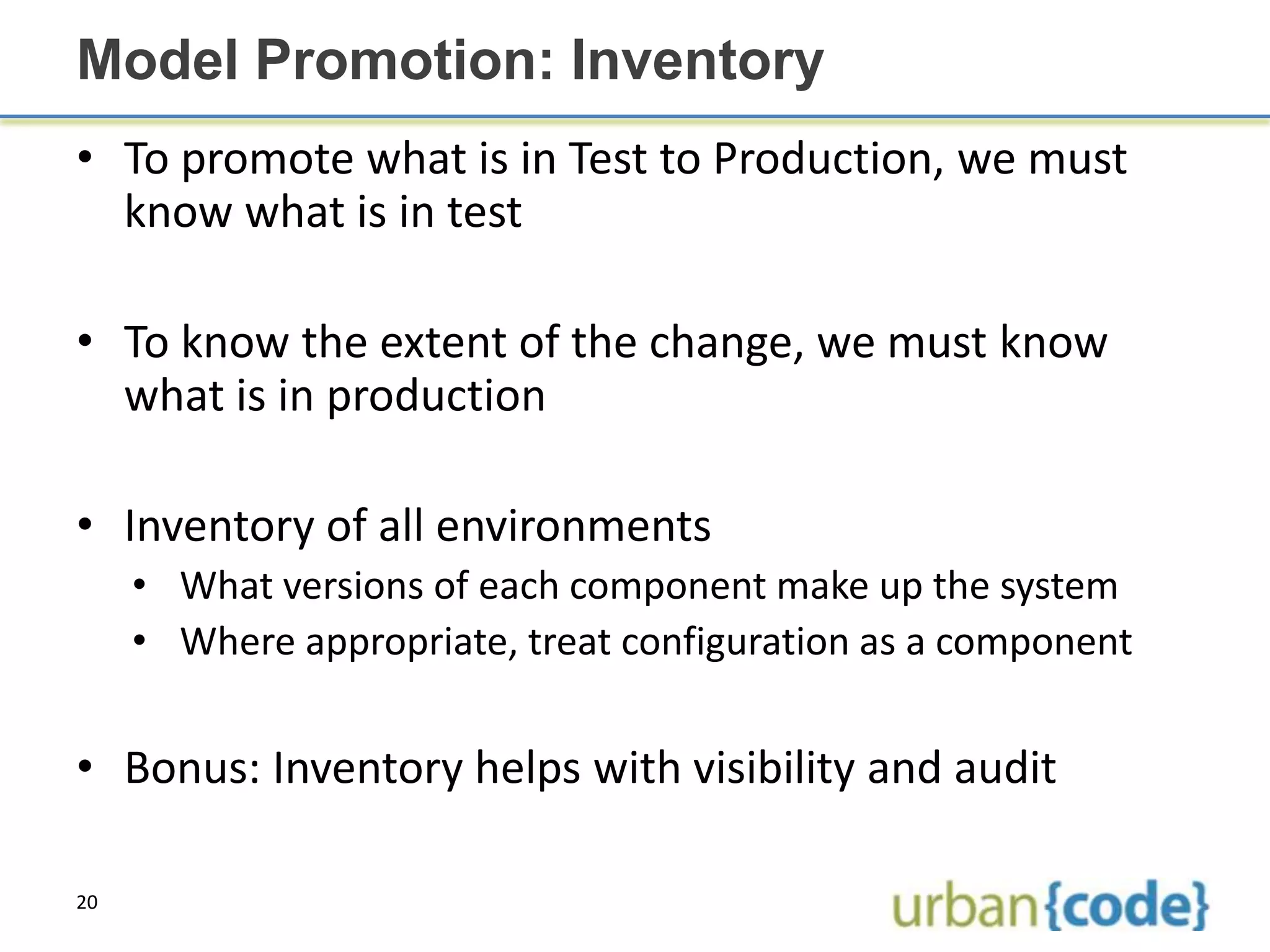 Model Promotion: Inventory

• To promote what is in Test to Production, we must know what is in test

• To know the extent of the change, we must know what is in production

• Inventory of all environments
  • What versions of each component make up the system
  • Where appropriate, treat configuration as a component

• Bonus: Inventory helps with visibility and audit

20

urban{code}